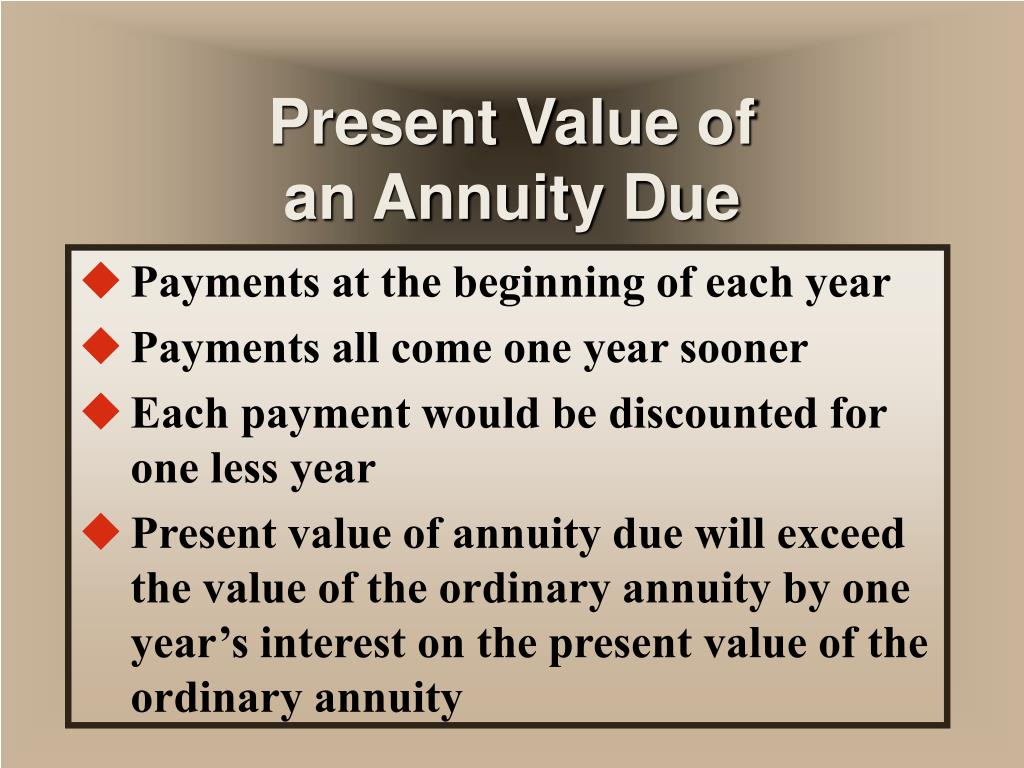 Present Value of
an Annuity Due

◆ Payments at the beginning of each year

◆ Payments all come one year sooner

◆ Each payment would be discounted for one less year

◆ Present value of annuity due will exceed the value of the ordinary annuity by one year’s interest on the present value of the ordinary annuity